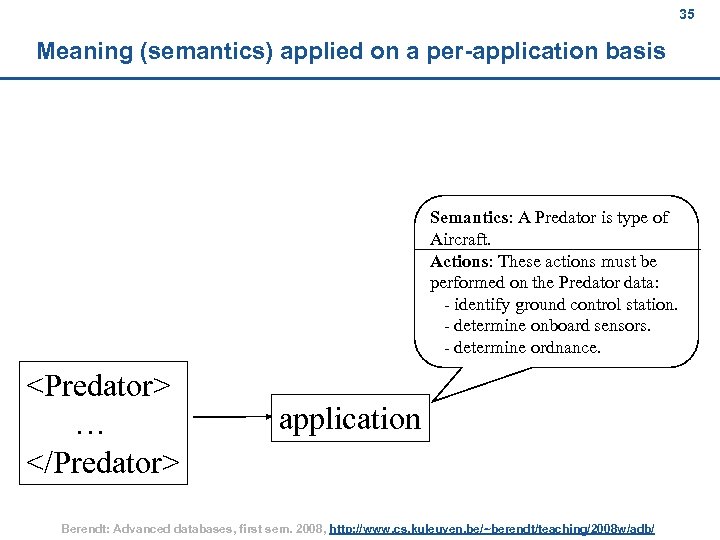 35

Meaning (semantics) applied on a per-application basis

Semantics: A Predator is type of Aircraft.

Actions: These actions must be performed on the Predator data:
- identify ground control station.
- determine onboard sensors.
- determine ordnance.

<Predator>
…
</Predator>

application

Berendt: Advanced databases, first sem. 2008, http://www.cs.kuleuven.be/~berendt/teaching/2008w/adb/